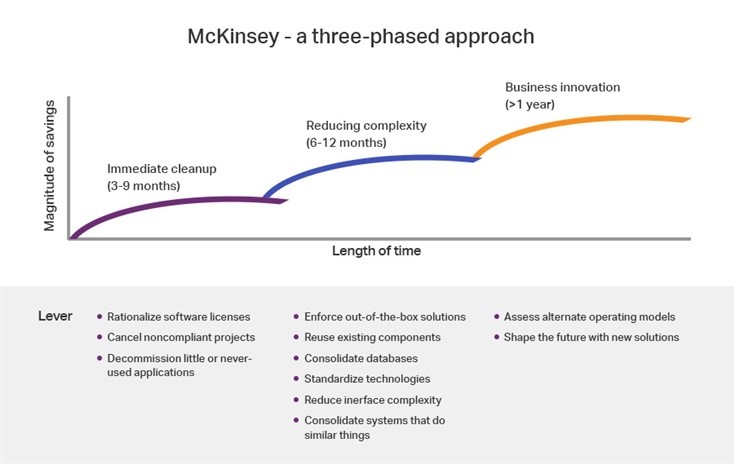 McKinsey - a three-phased approach

Magnitude of savings

Immediate cleanup
(3-9 months)

Reducing complexity
(6-12 months)

Business innovation
(>1 year)

Length of time

Lever

• Rationalize software licenses
• Cancel noncompliant projects
• Decommission little or never-used applications

• Enforce out-of-the-box solutions
• Reuse existing components
• Consolidate databases
• Standardize technologies
• Reduce inerface complexity
• Consolidate systems that do similar things

• Assess alternate operating models
• Shape the future with new solutions